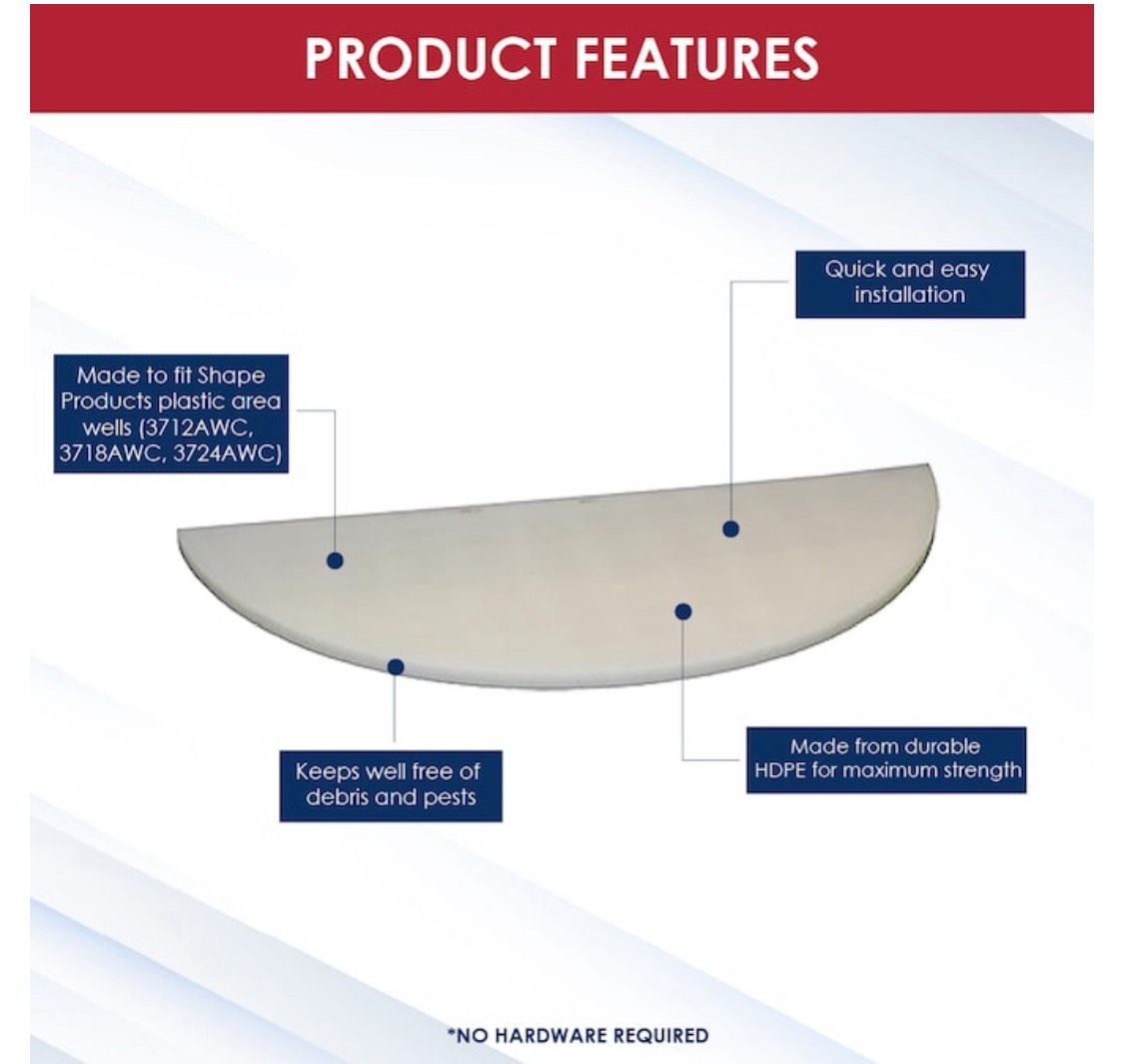 PRODUCT FEATURES

Quick and easy installation

Made to fit Shape Products plastic area wells (3712AWC, 3718AWC, 3724AWC)

Keeps well free of debris and pests

Made from durable HDPE for maximum strength

*NO HARDWARE REQUIRED